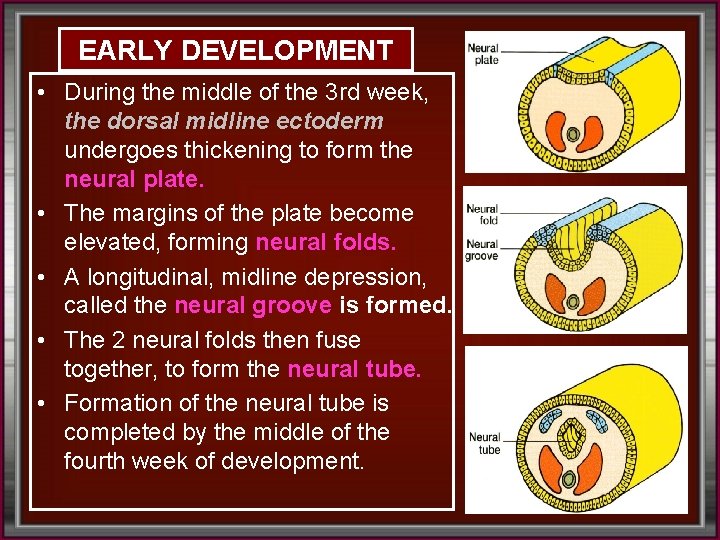 EARLY DEVELOPMENT

• During the middle of the 3rd week, the dorsal midline ectoderm undergoes thickening to form the neural plate.

• The margins of the plate become elevated, forming neural folds.

• A longitudinal, midline depression, called the neural groove is formed.

• The 2 neural folds then fuse together, to form the neural tube.

• Formation of the neural tube is completed by the middle of the fourth week of development.

Neural plate

Neural fold

Neural groove

Neural tube